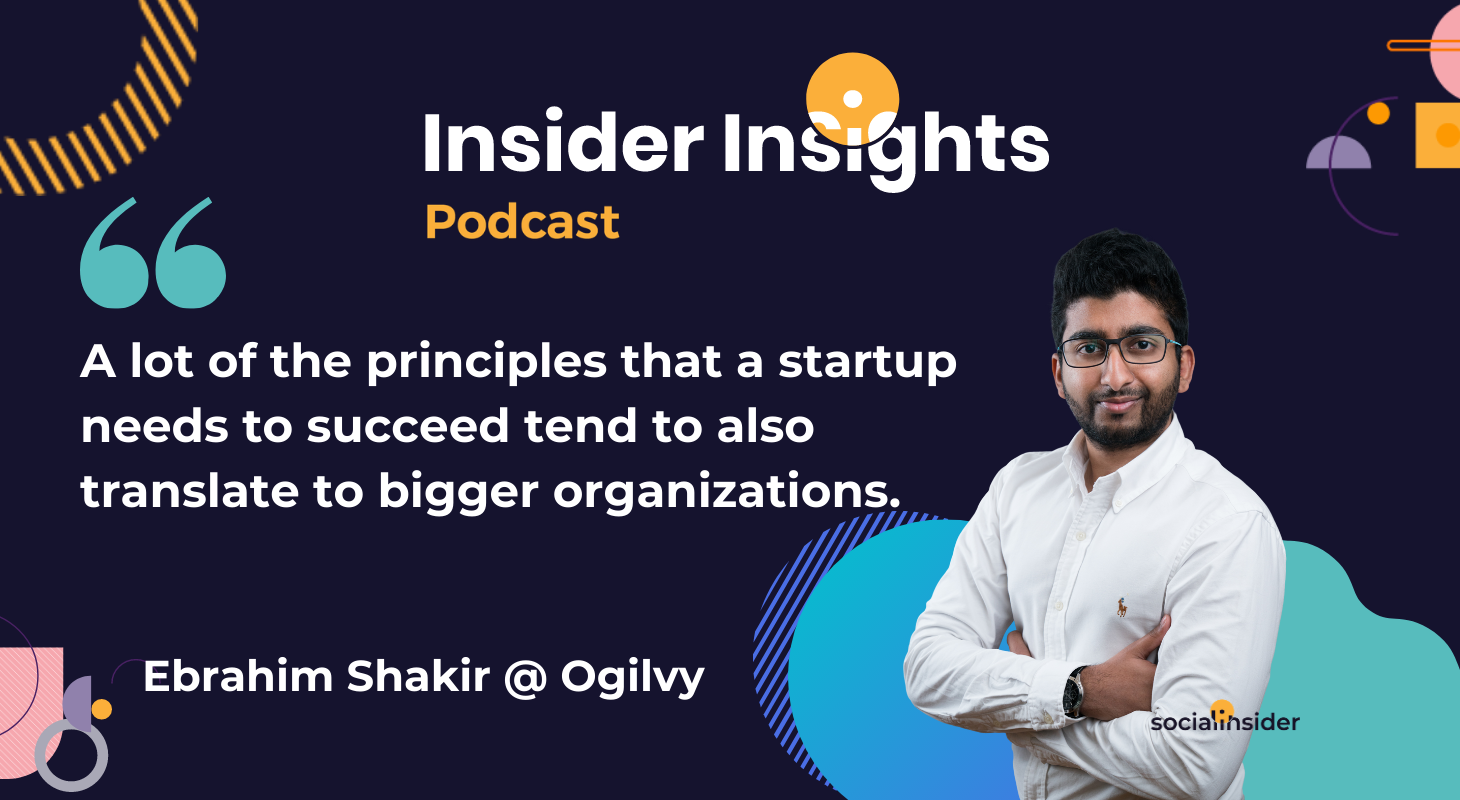 Insider Insights
Podcast

A lot of the principles that a startup needs to succeed tend to also translate to bigger organizations.

Ebrahim Shakir @ Ogilvy

socialinsider